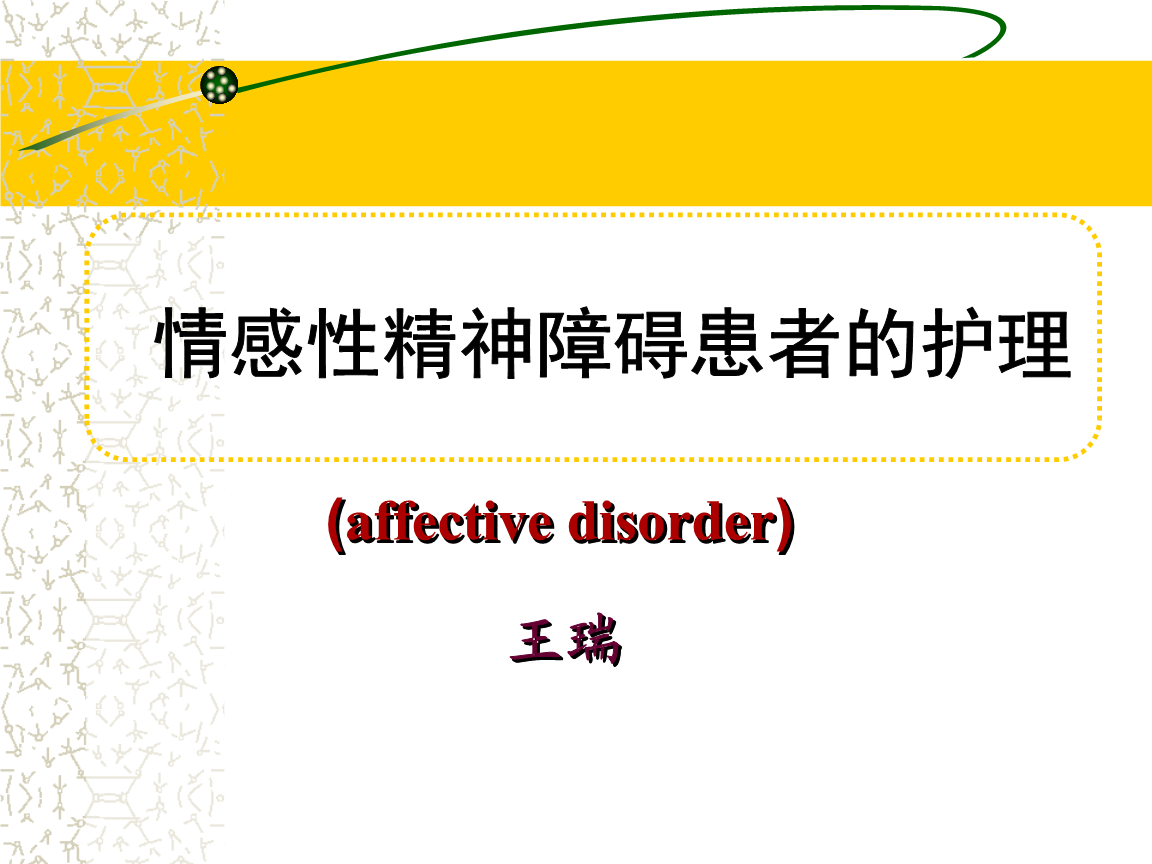 情感性精神障碍患者的护理

(affective disorder)

王瑞